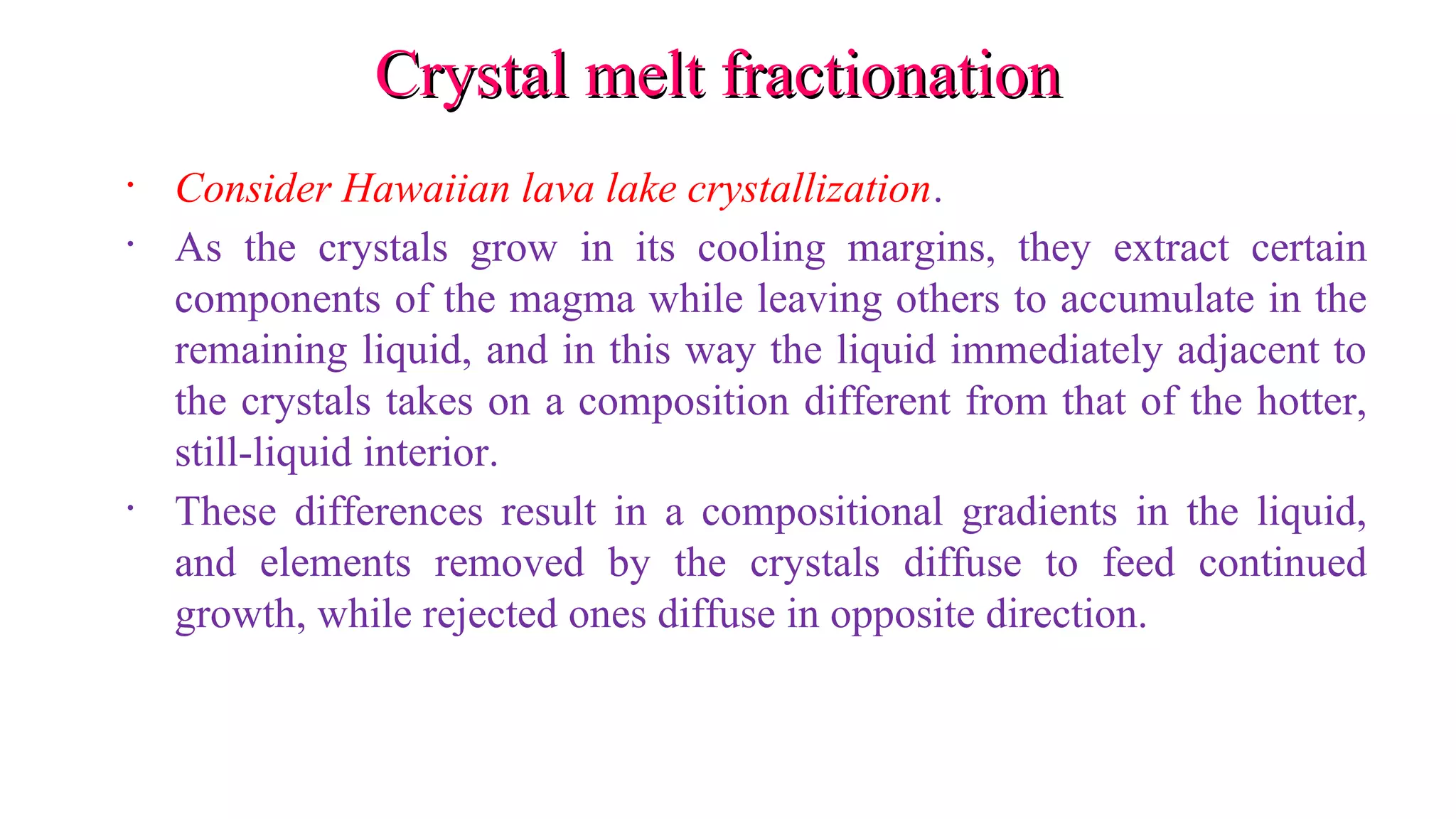 Crystal melt fractionation

• Consider Hawaiian lava lake crystallization.

• As the crystals grow in its cooling margins, they extract certain components of the magma while leaving others to accumulate in the remaining liquid, and in this way the liquid immediately adjacent to the crystals takes on a composition different from that of the hotter, still-liquid interior.

• These differences result in a compositional gradients in the liquid, and elements removed by the crystals diffuse to feed continued growth, while rejected ones diffuse in opposite direction.